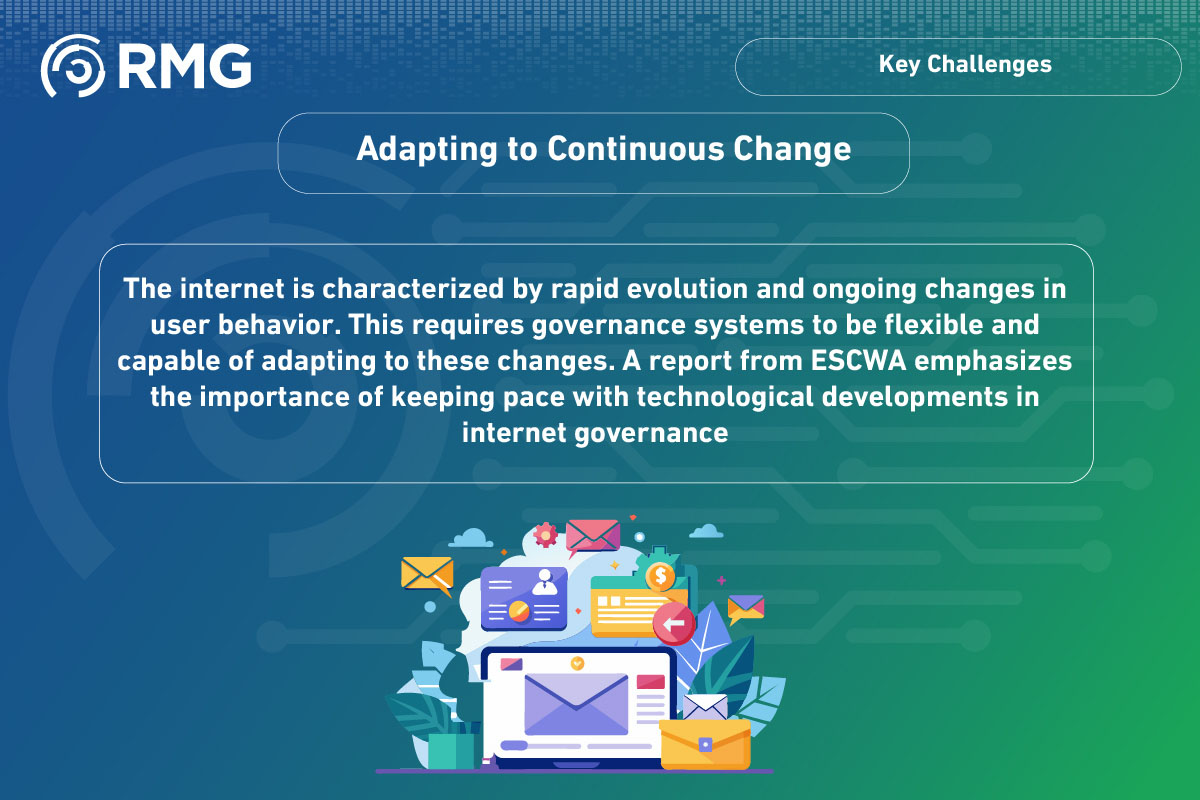 RMG

Key Challenges

Adapting to Continuous Change

The internet is characterized by rapid evolution and ongoing changes in user behavior. This requires governance systems to be flexible and capable of adapting to these changes. A report from ESCWA emphasizes the importance of keeping pace with technological developments in internet governance